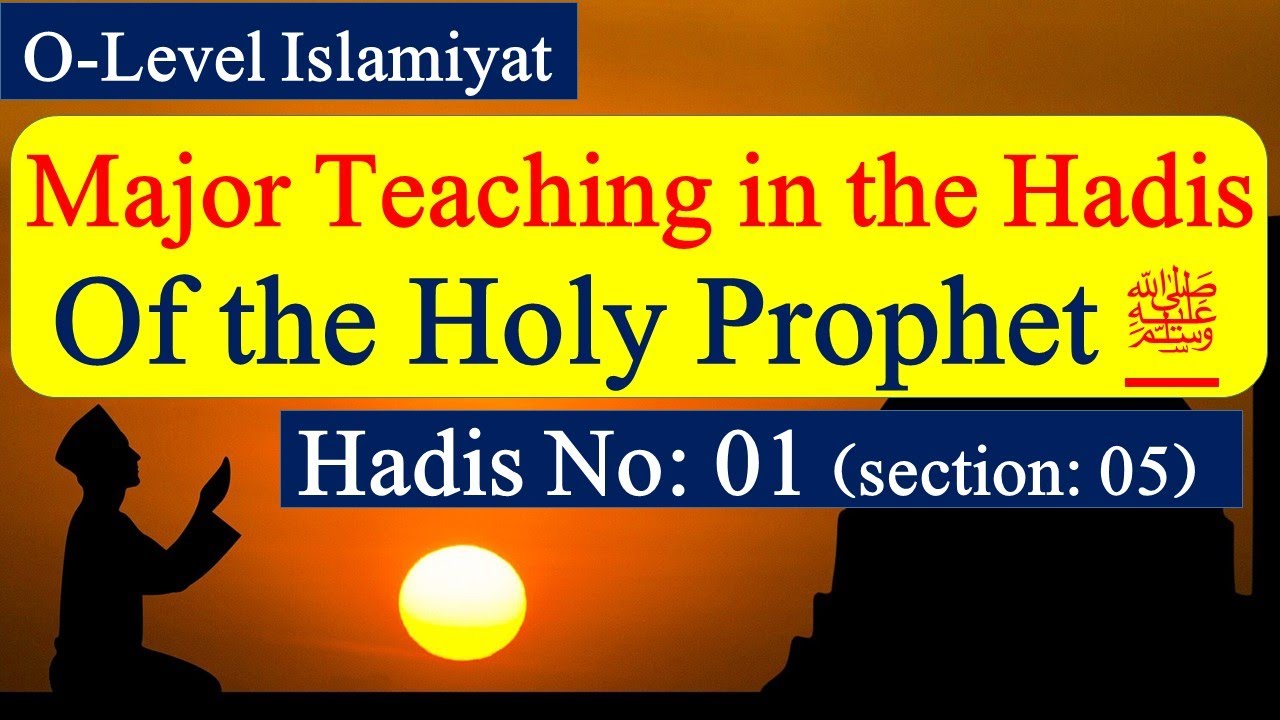 O-Level Islamiyat

Major Teaching in the Hadis

Of the Holy Prophet ﷺ

Hadis No: 01 (section: 05)